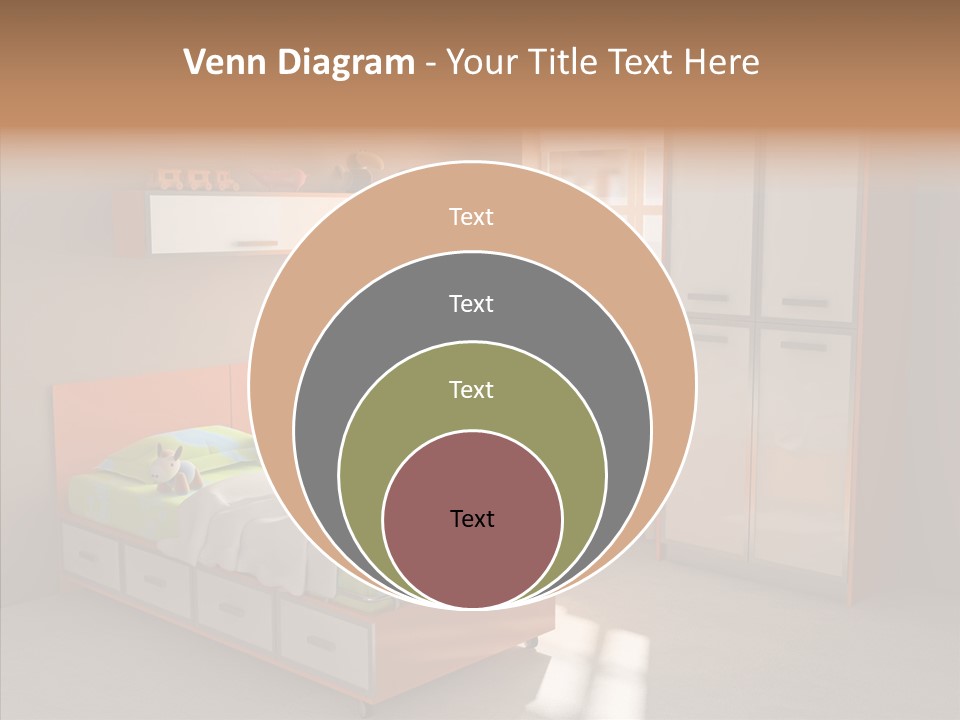 Venn Diagram - Your Title Text Here

Text

Text

Text

Text